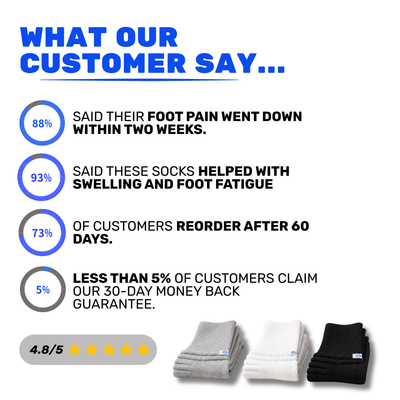 WHAT OUR CUSTOMER SAY...

88%

SAID THEIR FOOT PAIN WENT DOWN WITHIN TWO WEEKS.

93%

SAID THESE SOCKS HELPED WITH SWELLING AND FOOT FATIGUE

73%

OF CUSTOMERS REORDER AFTER 60 DAYS.

5%

LESS THAN 5% OF CUSTOMERS CLAIM OUR 30-DAY MONEY BACK GUARANTEE.

4.8/5